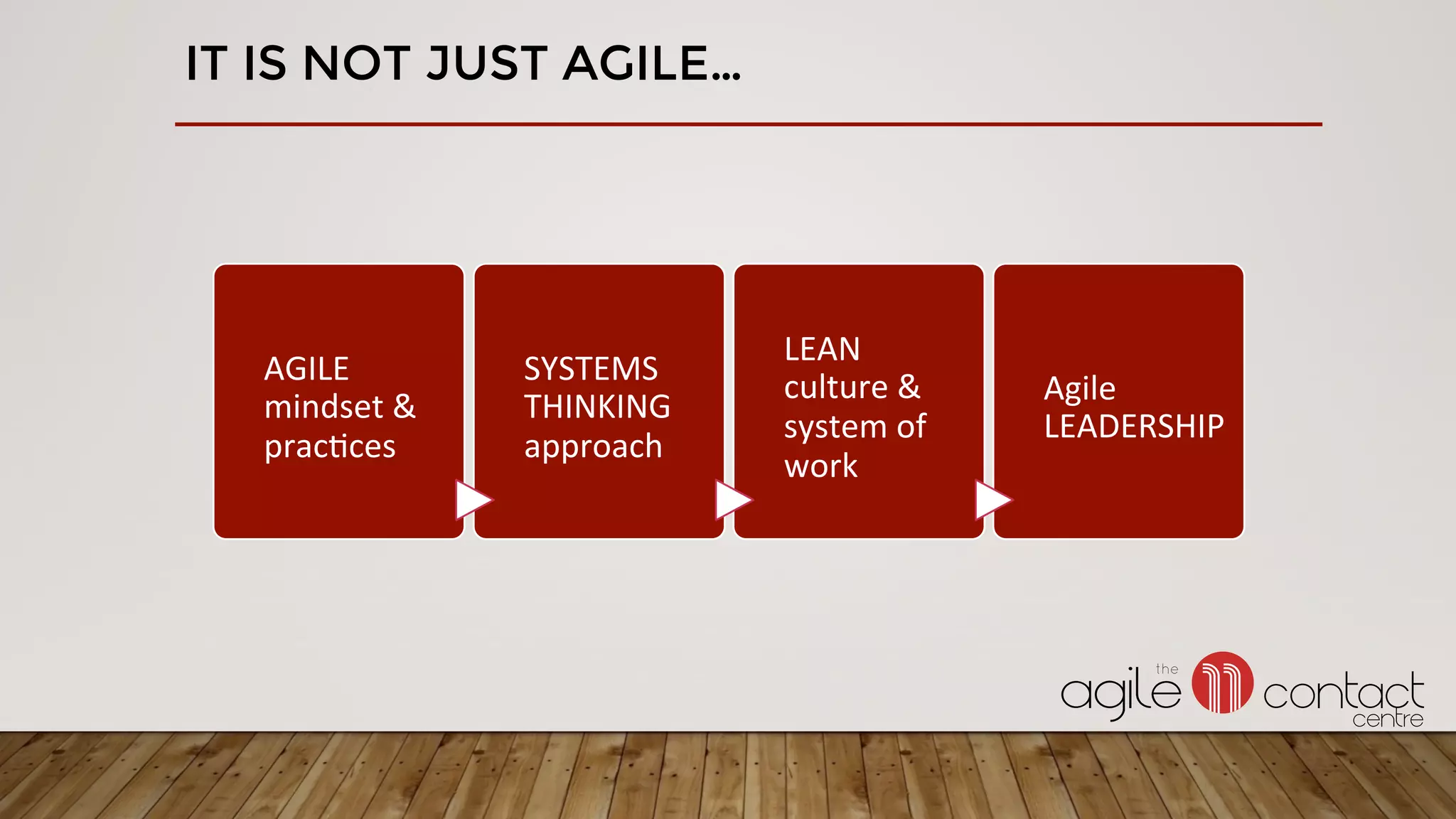 IT IS NOT JUST AGILE…

AGILE mindset & practices

SYSTEMS THINKING approach

LEAN culture & system of work

Agile LEADERSHIP

the agile contact centre